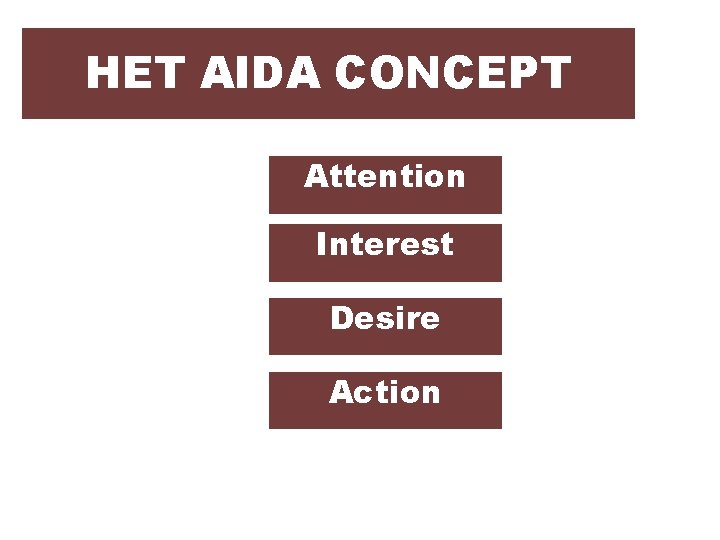 HET AIDA CONCEPT

Attention

Interest

Desire

Action